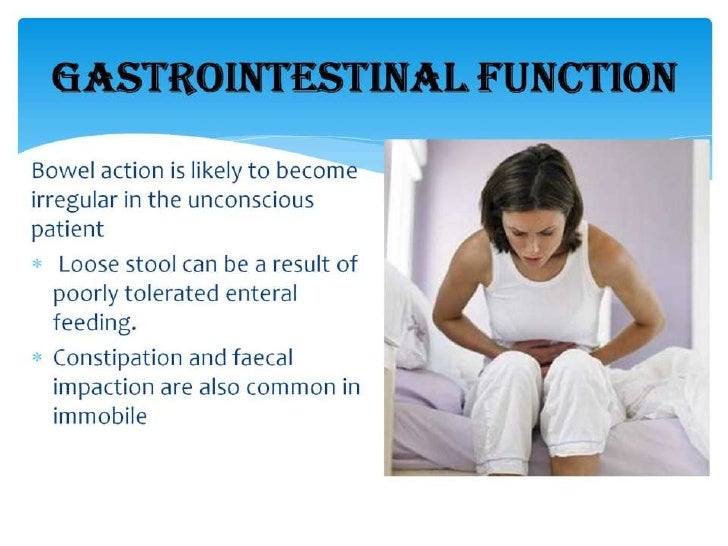 GASTROINTESTINAL FUNCTION

Bowel action is likely to become irregular in the unconscious patient

* Loose stool can be a result of poorly tolerated enteral feeding.
* Constipation and faecal impaction are also common in immobile